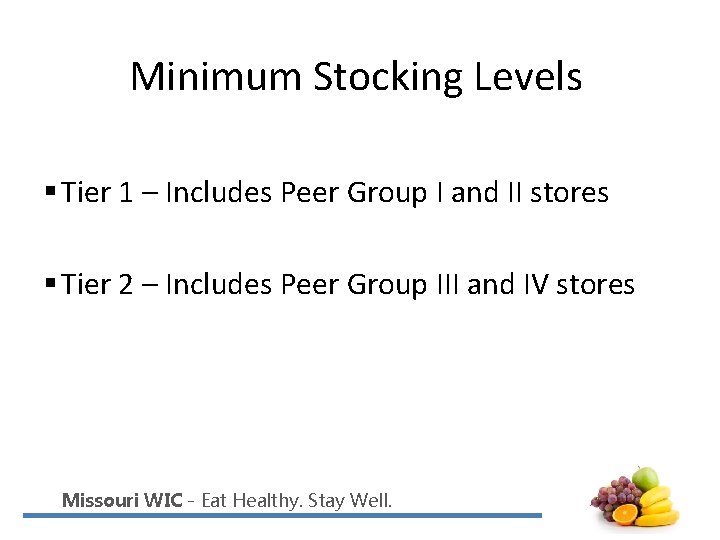 Minimum Stocking Levels

▪ Tier 1 – Includes Peer Group I and II stores

▪ Tier 2 – Includes Peer Group III and IV stores

Missouri WIC - Eat Healthy. Stay Well.